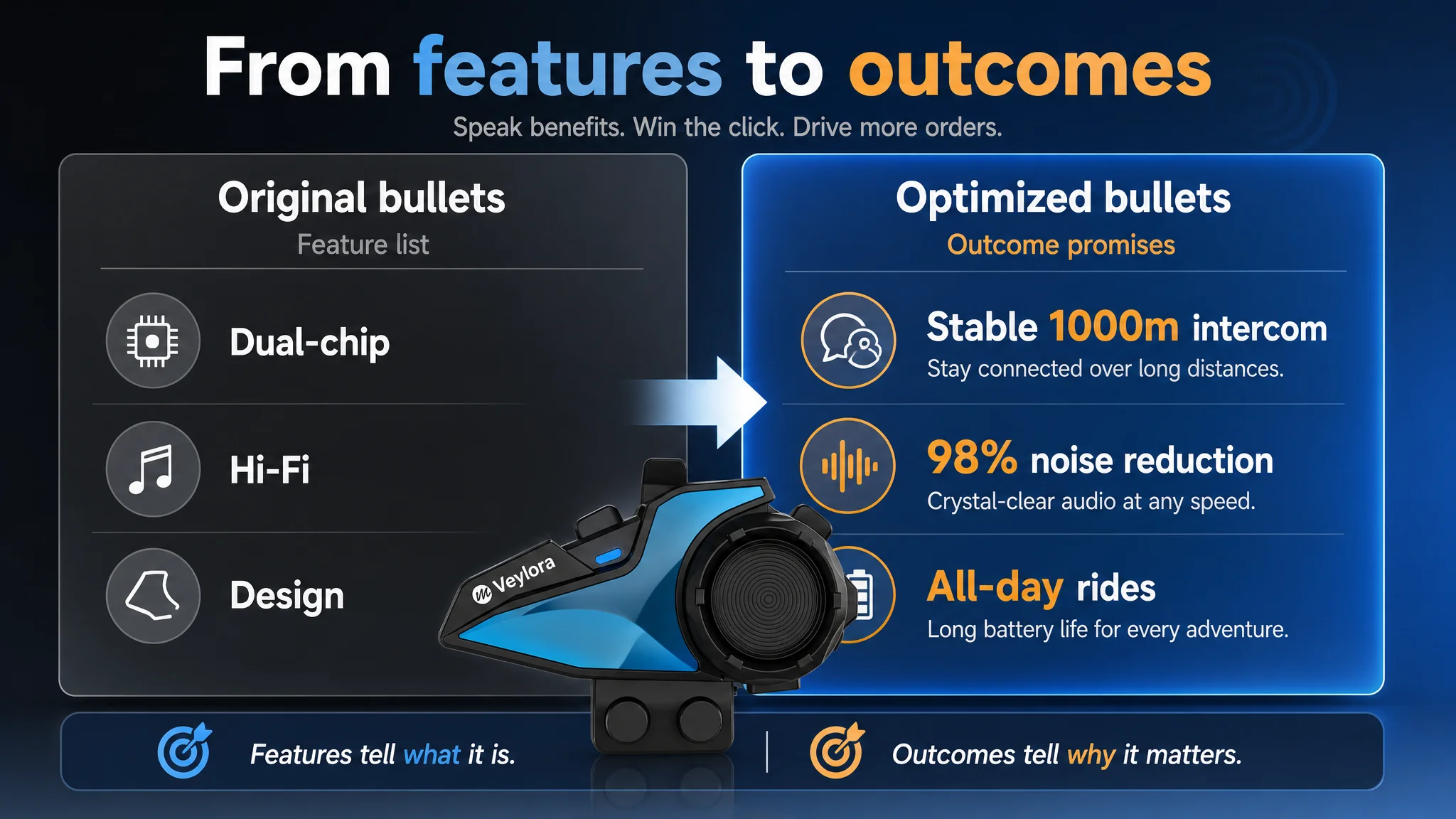 From features to outcomes

Speak benefits. Win the click. Drive more orders.

Original bullets

Feature list

Dual-chip

Hi-Fi

Design

Optimized bullets

Outcome promises

Stable 1000m intercom

Stay connected over long distances.

98% noise reduction

Crystal-clear audio at any speed.

All-day rides

Long battery life for every adventure.

Veylora

Features tell what it is.

Outcomes tell why it matters.